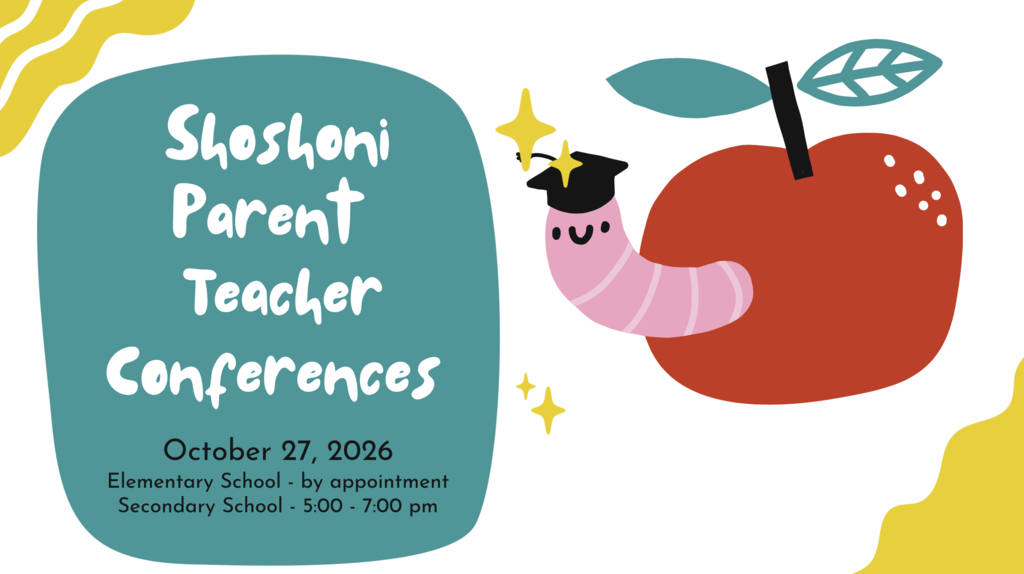 Shoshoni Parent Teacher Conferences

October 27, 2026
Elementary School - by appointment
Secondary School - 5:00 - 7:00 pm